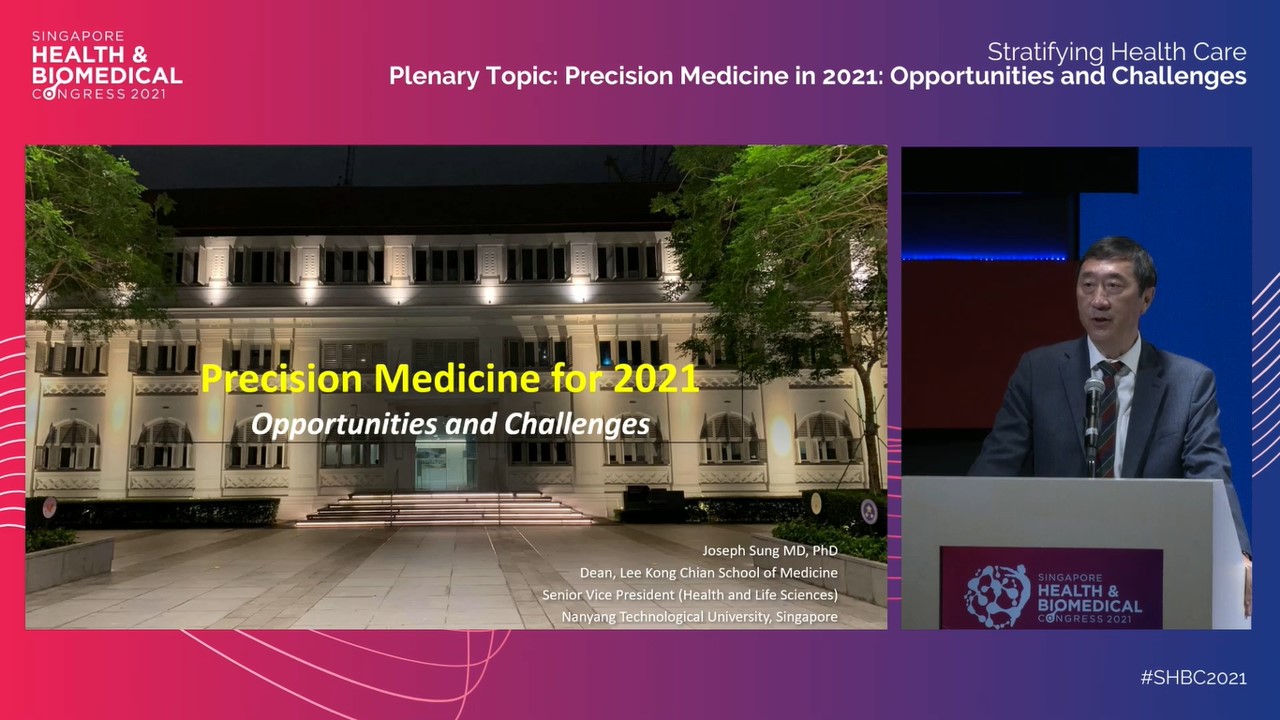 SINGAPORE
HEALTH &
BIOMEDICAL
CONGRESS 2021

Stratifying Health Care
Plenary Topic: Precision Medicine in 2021: Opportunities and Challenges

Precision Medicine for 2021
Opportunities and Challenges

Joseph Sung MD, PhD
Dean, Lee Kong Chian School of Medicine
Senior Vice President (Health and Life Sciences)
Nanyang Technological University, Singapore

SINGAPORE
HEALTH &
BIOMEDICAL
CONGRESS 2021

#SHBC2021